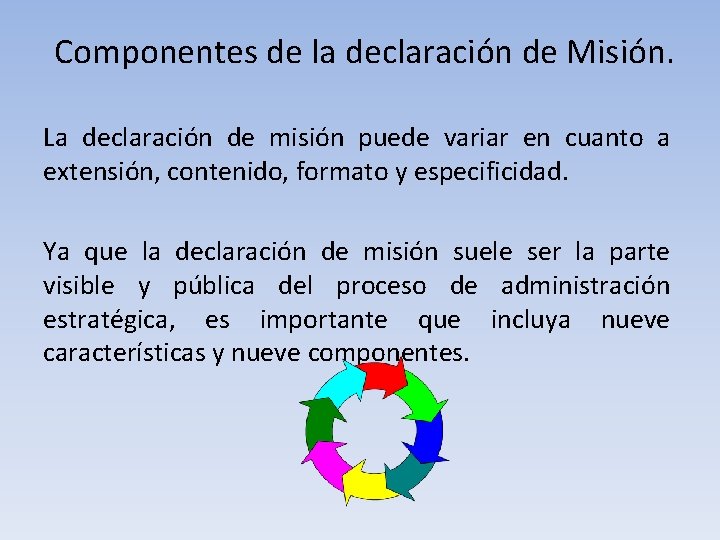 Componentes de la declaración de Misión.

La declaración de misión puede variar en cuanto a extensión, contenido, formato y especificidad.

Ya que la declaración de misión suele ser la parte visible y pública del proceso de administración estratégica, es importante que incluya nueve características y nueve componentes.